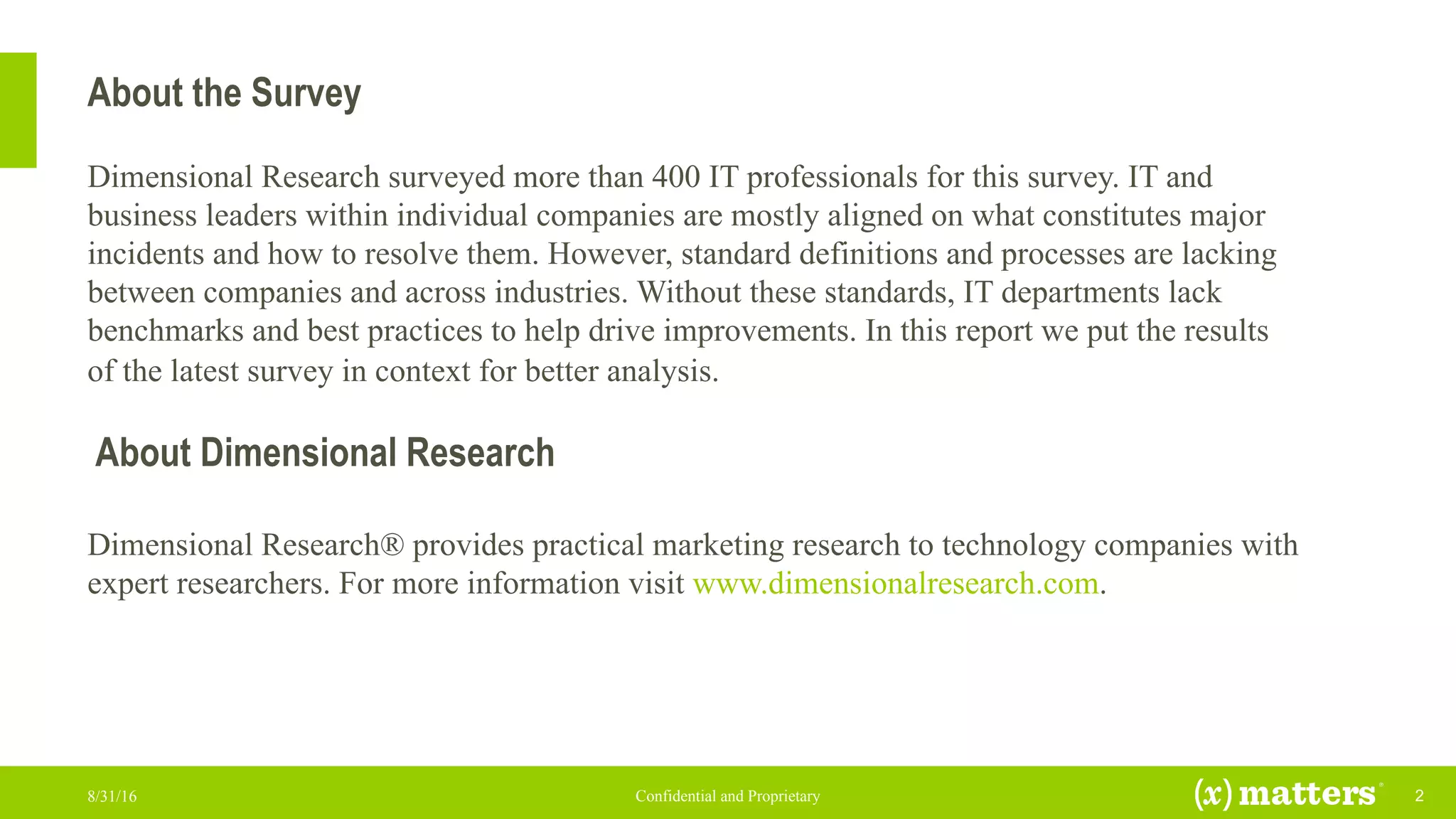 About the Survey

Dimensional Research surveyed more than 400 IT professionals for this survey. IT and business leaders within individual companies are mostly aligned on what constitutes major incidents and how to resolve them. However, standard definitions and processes are lacking between companies and across industries. Without these standards, IT departments lack benchmarks and best practices to help drive improvements. In this report we put the results of the latest survey in context for better analysis.

About Dimensional Research

Dimensional Research® provides practical marketing research to technology companies with expert researchers. For more information visit www.dimensionalresearch.com.

8/31/16

Confidential and Proprietary

(x) matters®

2